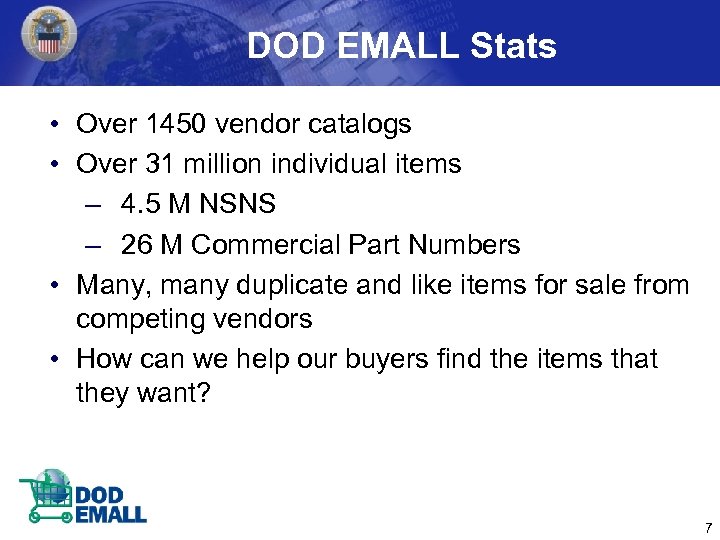 DOD EMALL Stats

• Over 1450 vendor catalogs
• Over 31 million individual items
– 4.5 M NSNS
– 26 M Commercial Part Numbers
• Many, many duplicate and like items for sale from competing vendors
• How can we help our buyers find the items that they want?

DOD EMALL

7